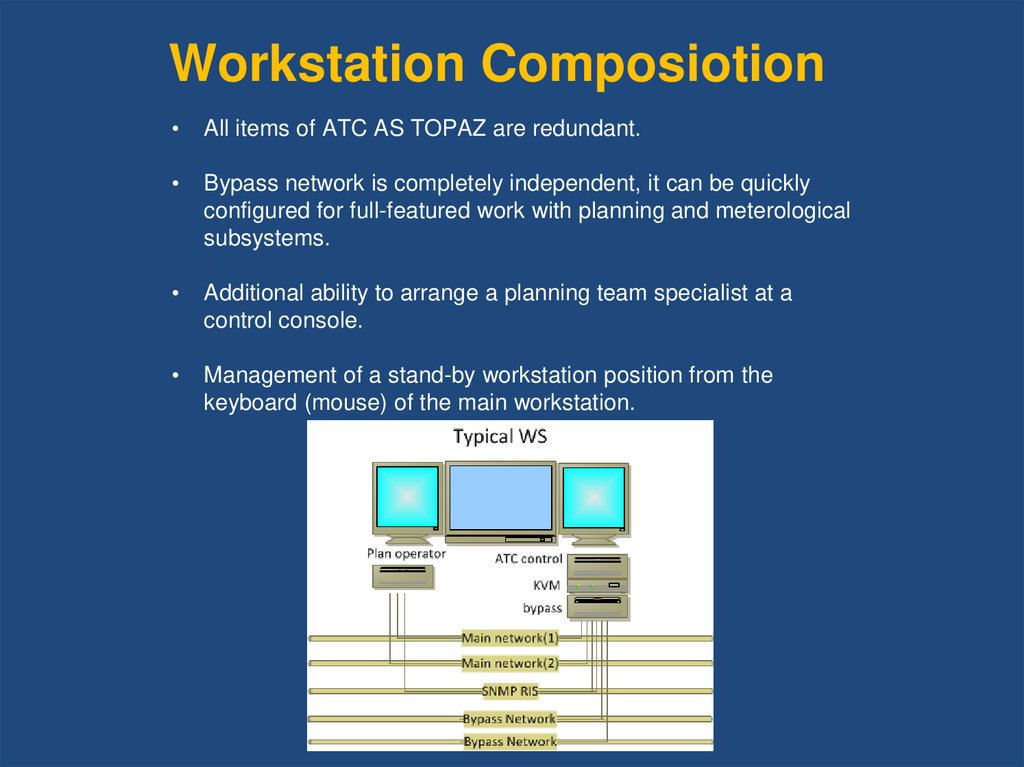 Workstation Composiotion

• All items of ATC AS TOPAZ are redundant.

• Bypass network is completely independent, it can be quickly configured for full-featured work with planning and meterological subsystems.

• Additional ability to arrange a planning team specialist at a control console.

• Management of a stand-by workstation position from the keyboard (mouse) of the main workstation.

Typical WS

Plan operator

ATC control

KVM

bypass

Main network(1)

Main network(2)

SNMP RIS

Bypass Network

Bypass Network